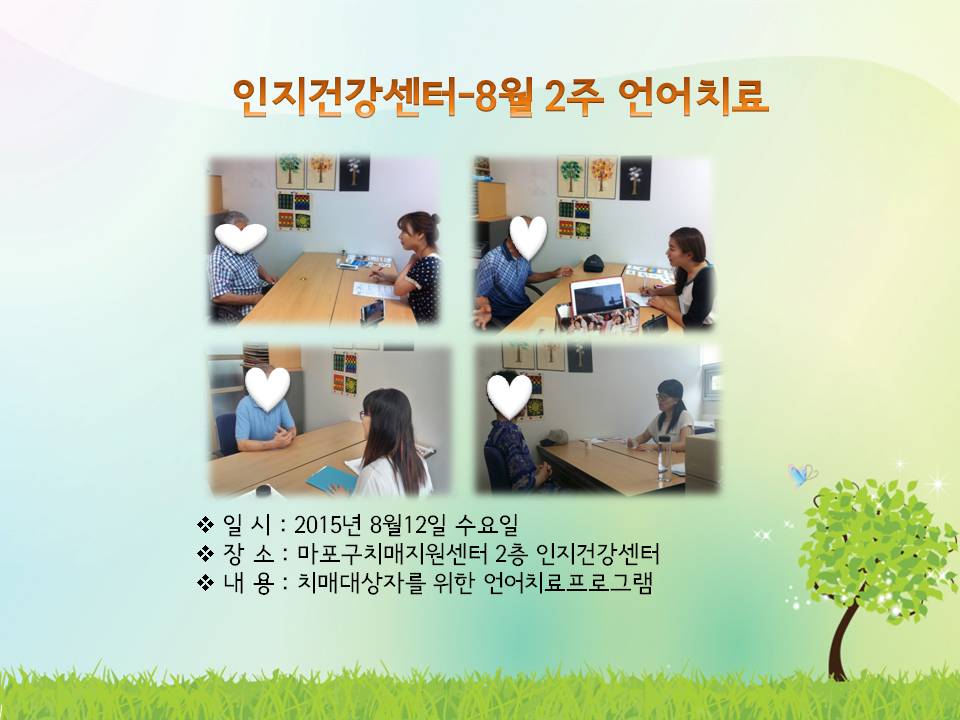 인지건강센터-8월 2주 언어치료

❖ 일 시 : 2015년 8월12일 수요일
❖ 장 소 : 마포구치매지원센터 2층 인지건강센터
❖ 내 용 : 치매대상자를 위한 언어치료프로그램